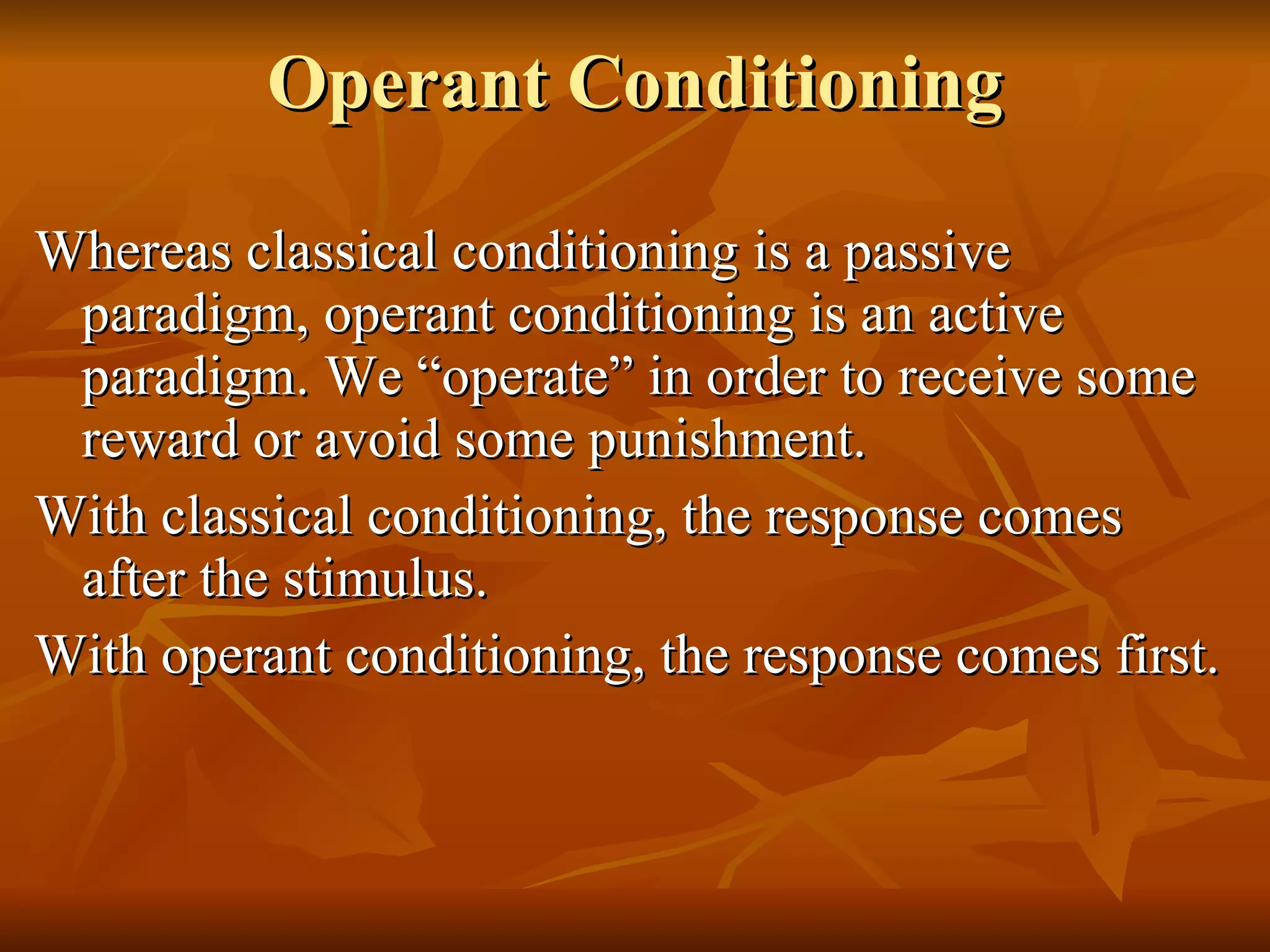 Operant Conditioning

Whereas classical conditioning is a passive paradigm, operant conditioning is an active paradigm. We “operate” in order to receive some reward or avoid some punishment.

With classical conditioning, the response comes after the stimulus.

With operant conditioning, the response comes first.